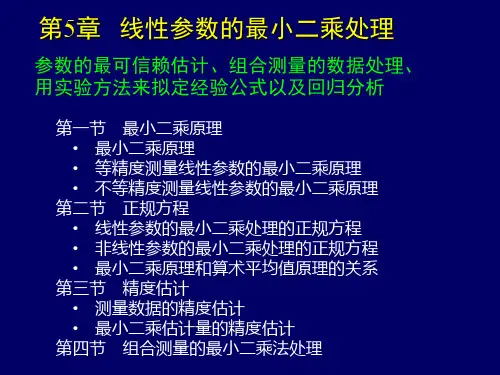 第5章　线性参数的最小二乘处理

参数的最可信赖估计、组合测量的数据处理、用实验方法来拟定经验公式以及回归分析

第一节　最小二乘原理
• 最小二乘原理
• 等精度测量线性参数的最小二乘原理
• 不等精度测量线性参数的最小二乘原理
第二节　正规方程
• 线性参数的最小二乘处理的正规方程
• 非线性参数的最小二乘处理的正规方程
• 最小二乘原理和算术平均值原理的关系
第三节　精度估计
• 测量数据的精度估计
• 最小二乘估计量的精度估计
第四节　组合测量的最小二乘法处理